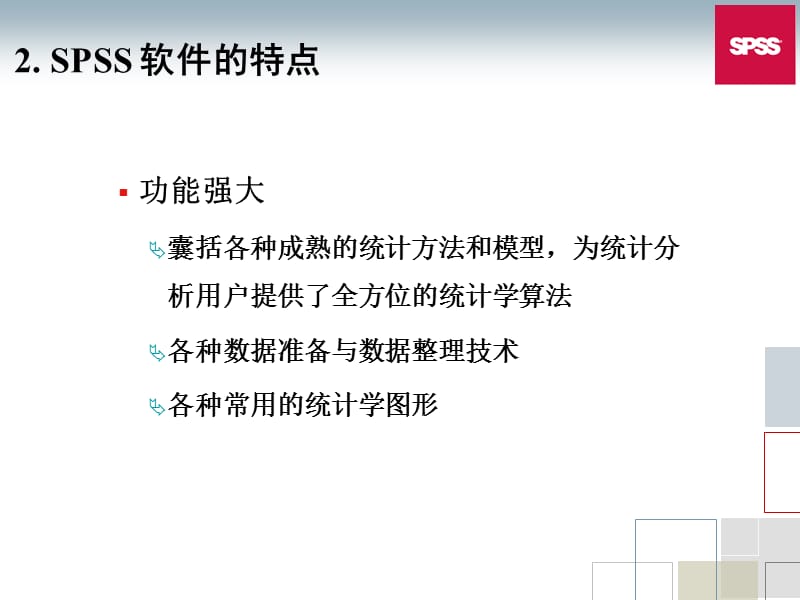 2. SPSS 软件的特点

SPSS

功能强大

囊括各种成熟的统计方法和模型，为统计分析用户提供了全方位的统计学算法

各种数据准备与数据整理技术

各种常用的统计学图形